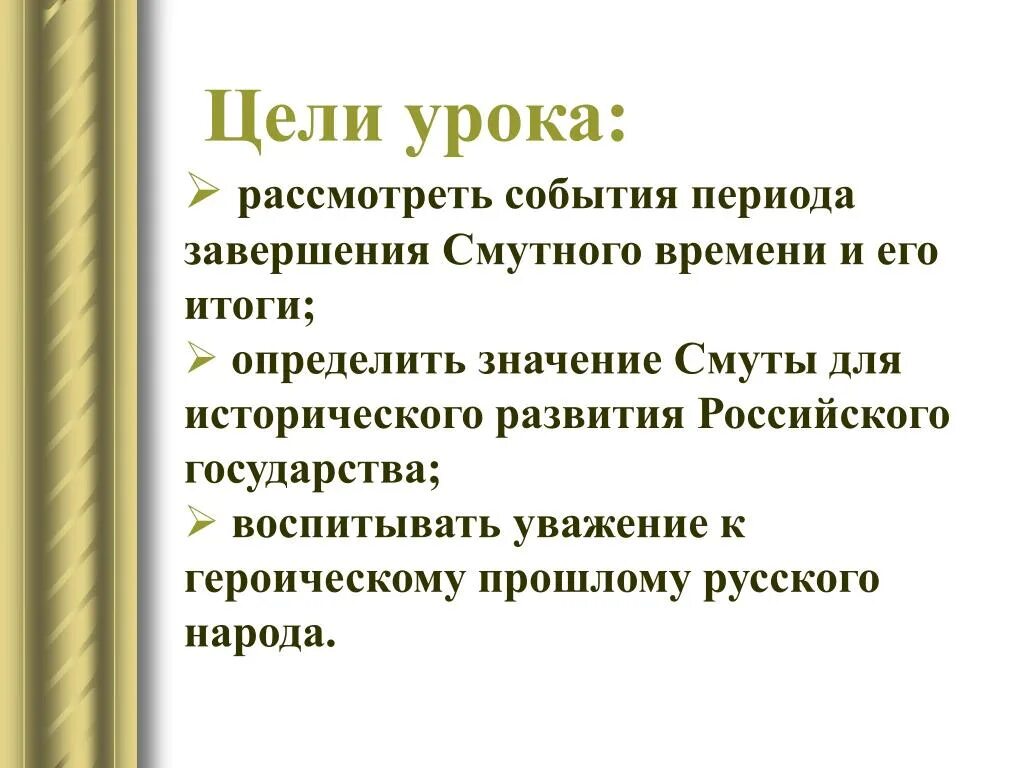 Цели урока:

➢ рассмотреть события периода завершения Смутного времени и его итоги;

➢ определить значение Смуты для исторического развития Российского государства;

➢ воспитывать уважение к героическому прошлому русского народа.